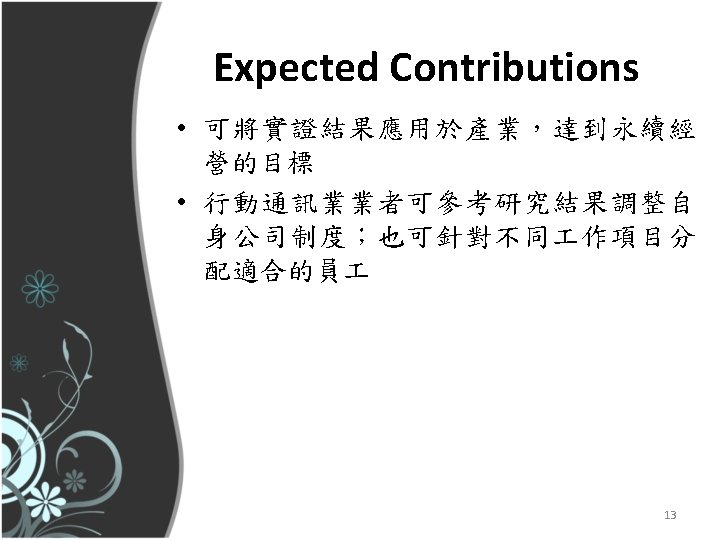 Expected Contributions

• 可將實證結果應用於產業，達到永續經營的目標

• 行動通訊業業者可參考研究結果調整自身公司制度；也可針對不同工作項目分配適合的員工

13